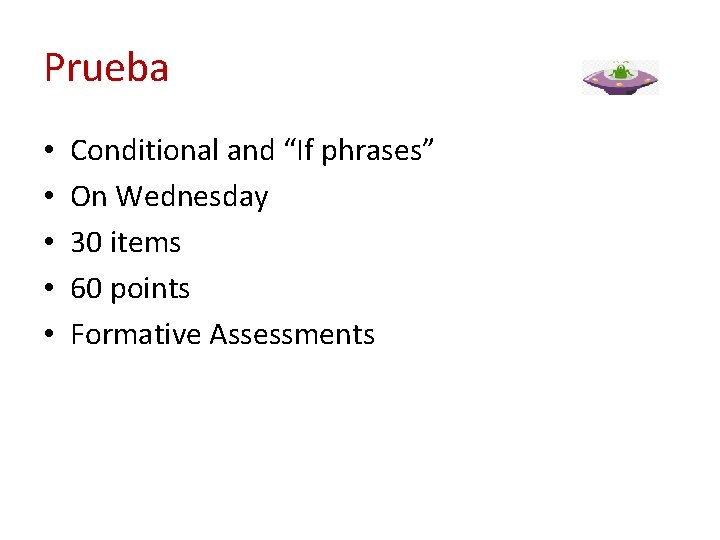 Prueba

• Conditional and “If phrases”
• On Wednesday
• 30 items
• 60 points
• Formative Assessments